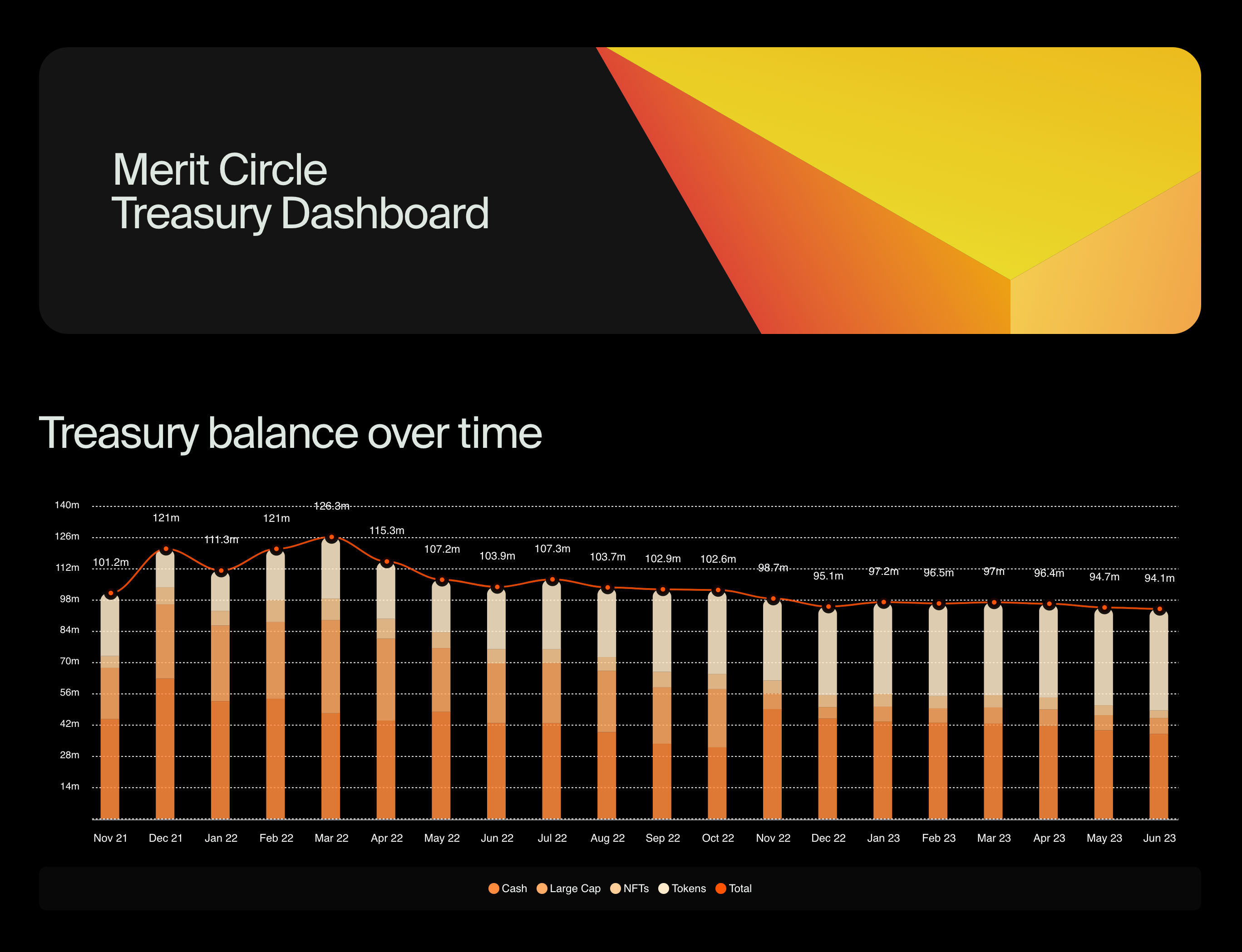 Merit Circle
Treasury Dashboard

Treasury balance over time

140m
126m
112m
98m
84m
70m
56m
42m
28m
14m

101.2m
121m
111.3m
121m
126.3m
115.3m
107.2m
103.9m
107.3m
103.7m
102.9m
102.6m
98.7m
95.1m
97.2m
96.5m
97m
96.4m
94.7m
94.1m

Nov 21
Dec 21
Jan 22
Feb 22
Mar 22
Apr 22
May 22
Jun 22
Jul 22
Aug 22
Sep 22
Oct 22
Nov 22
Dec 22
Jan 23
Feb 23
Mar 23
Apr 23
May 23
Jun 23

Cash
Large Cap
NFTs
Tokens
Total